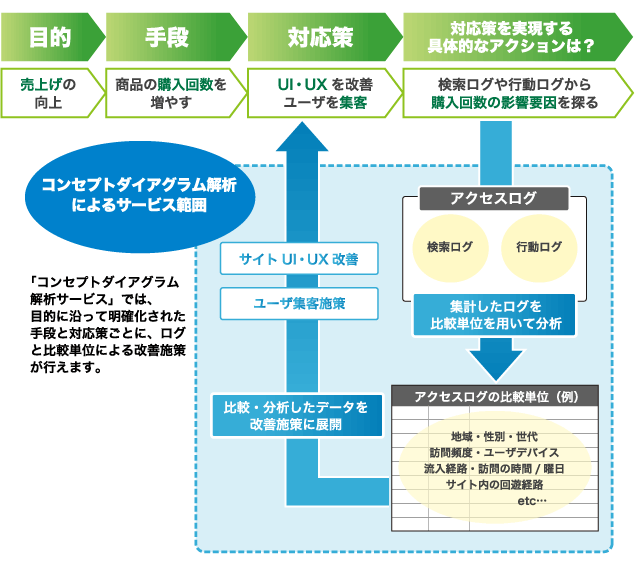 目的

手段

対応策

対応策を実現する具体的なアクションは？

売上げの向上

商品の購入回数を増やす

UI・UX を改善
ユーザを集客

検索ログや行動ログから購入回数の影響要因を探る

コンセプトダイアグラム解析によるサービス範囲

「コンセプトダイアグラム解析サービス」では、目的に沿って明確化された手段と対応策ごとに、ログと比較単位による改善施策が行えます。

サイト UI・UX 改善

ユーザ集客施策

比較・分析したデータを改善施策に展開

アクセスログ

検索ログ

行動ログ

集計したログを比較単位を用いて分析

アクセスログの比較単位（例）

地域・性別・世代
訪問頻度・ユーザデバイス
流入経路・訪問の時間 / 曜日
サイト内の回遊経路
etc…